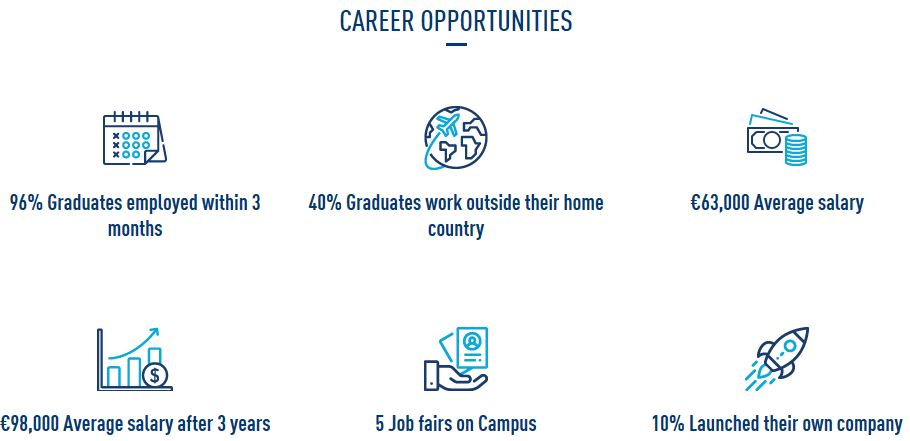 CAREER OPPORTUNITIES

96% Graduates employed within 3 months

40% Graduates work outside their home country

€63,000 Average salary

€98,000 Average salary after 3 years

5 Job fairs on Campus

10% Launched their own company